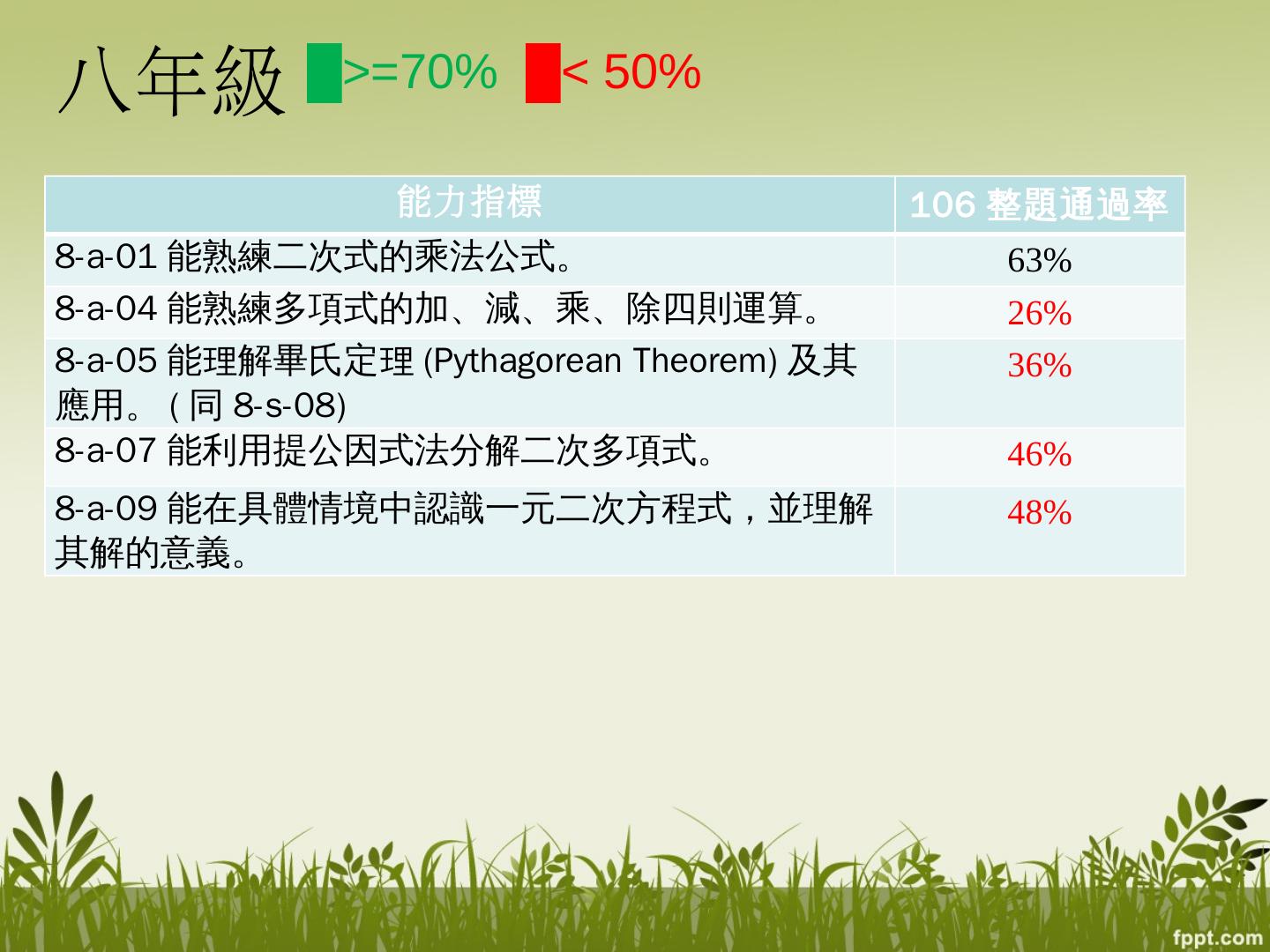 八年級 >=70% < 50%

| 能力指標 | 106 整題通過率 |
|---|---|
| 8-a-01 能熟練二次式的乘法公式。 | 63% |
| 8-a-04 能熟練多項式的加、減、乘、除四則運算。 | 26% |
| 8-a-05 能理解畢氏定理 (Pythagorean Theorem) 及其應用。 ( 同 8-s-08) | 36% |
| 8-a-07 能利用提公因式法分解二次多項式。 | 46% |
| 8-a-09 能在具體情境中認識一元二次方程式，並理解其解的意義。 | 48% |

fppt.com